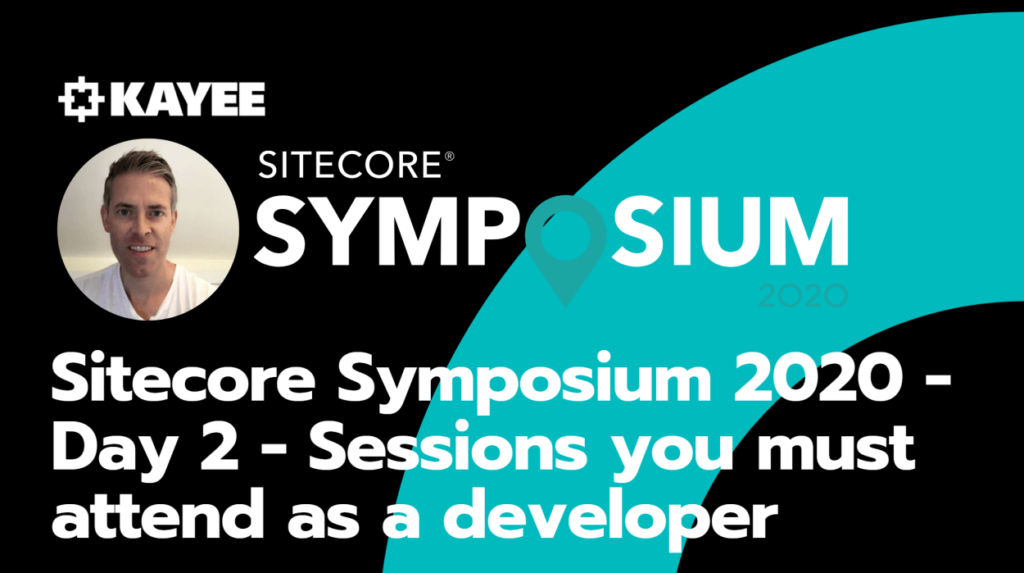 KAYEE

SITECORE®
SYMPOSIUM
2020

Sitecore Symposium 2020 - Day 2 - Sessions you must attend as a developer